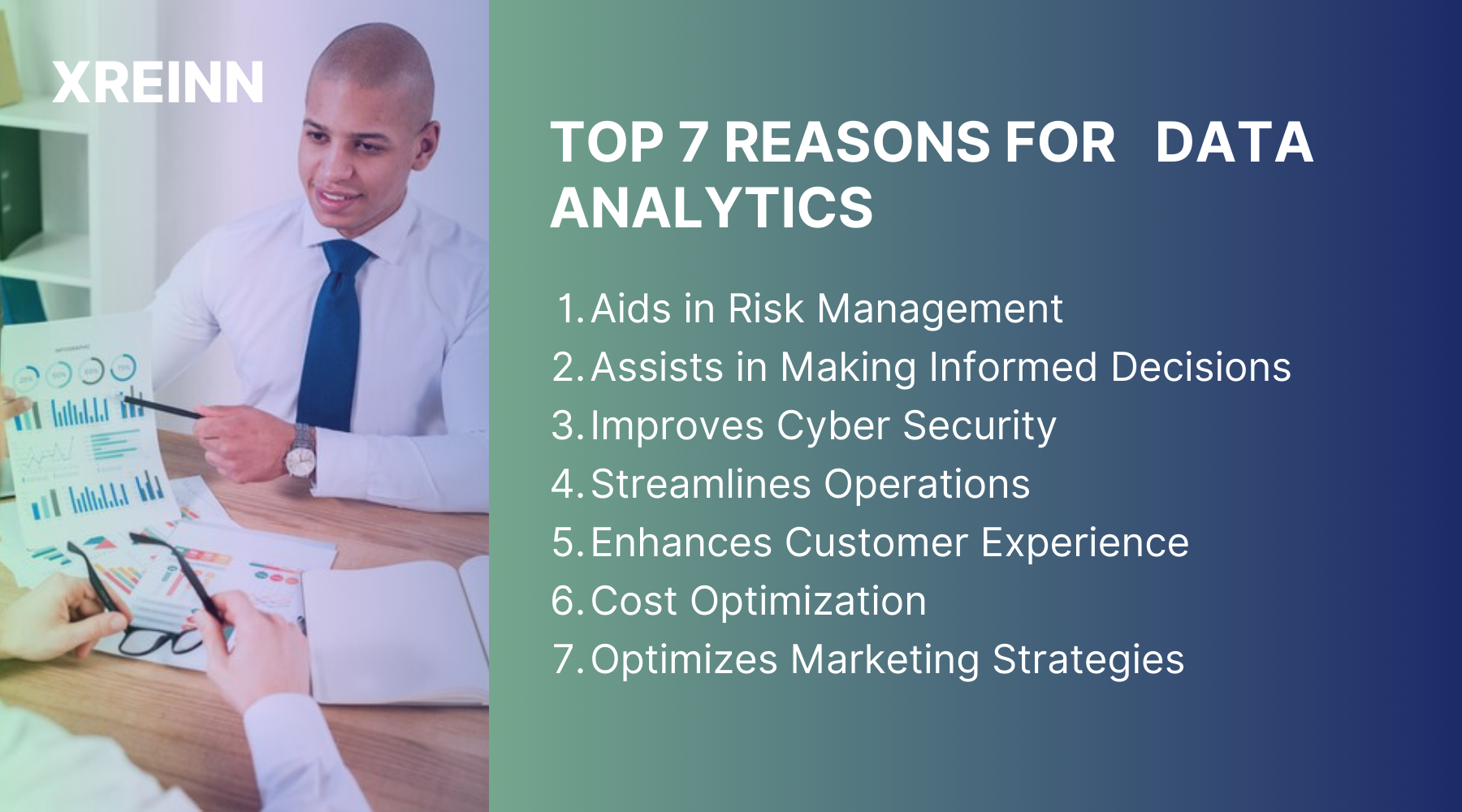 XREINN

TOP 7 REASONS FOR DATA ANALYTICS

1. Aids in Risk Management
2. Assists in Making Informed Decisions
3. Improves Cyber Security
4. Streamlines Operations
5. Enhances Customer Experience
6. Cost Optimization
7. Optimizes Marketing Strategies